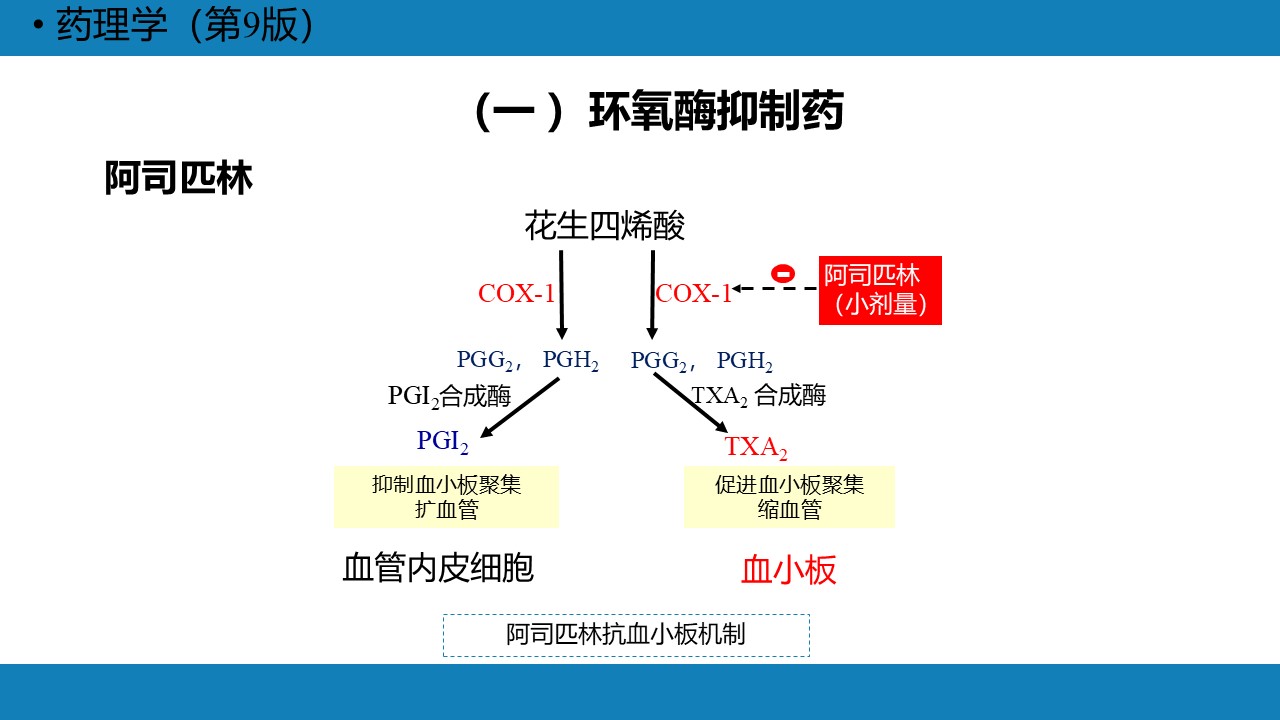 • 药理学（第9版）

（一）环氧酶抑制药

阿司匹林

花生四烯酸

COX-1

COX-1

阿司匹林（小剂量）

$PGG_2$， $PGH_2$

$PGG_2$， $PGH_2$

$PGI_2$合成酶

$TXA_2$ 合成酶

$PGI_2$

$TXA_2$

抑制血小板聚集
扩血管

促进血小板聚集
缩血管

血管内皮细胞

血小板

阿司匹林抗血小板机制